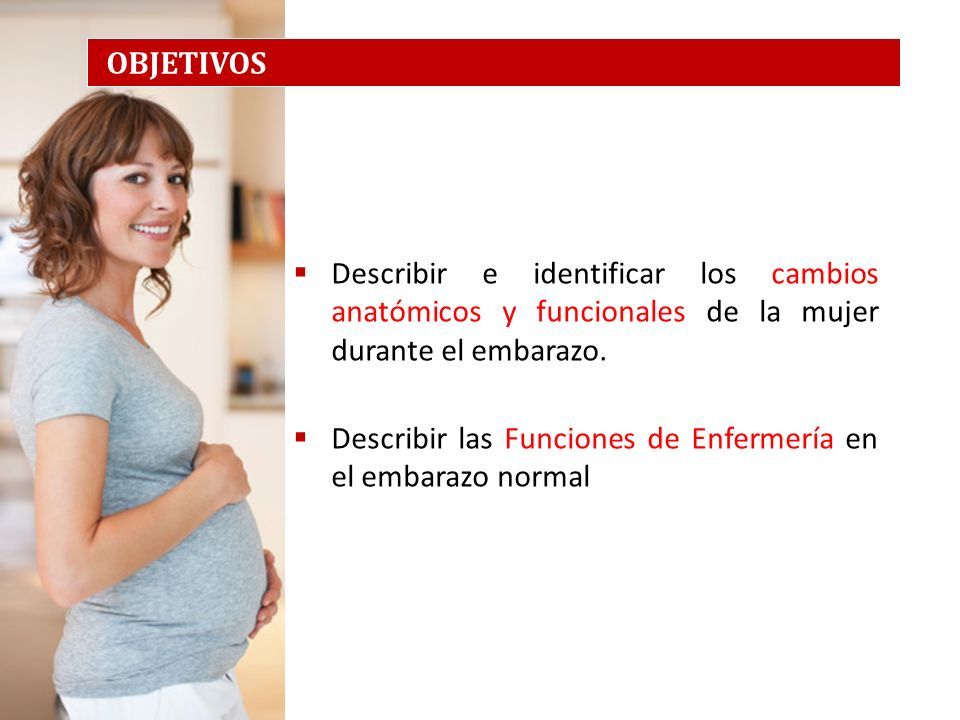 OBJETIVOS

▪ Describir e identificar los cambios anatómicos y funcionales de la mujer durante el embarazo.

▪ Describir las Funciones de Enfermería en el embarazo normal